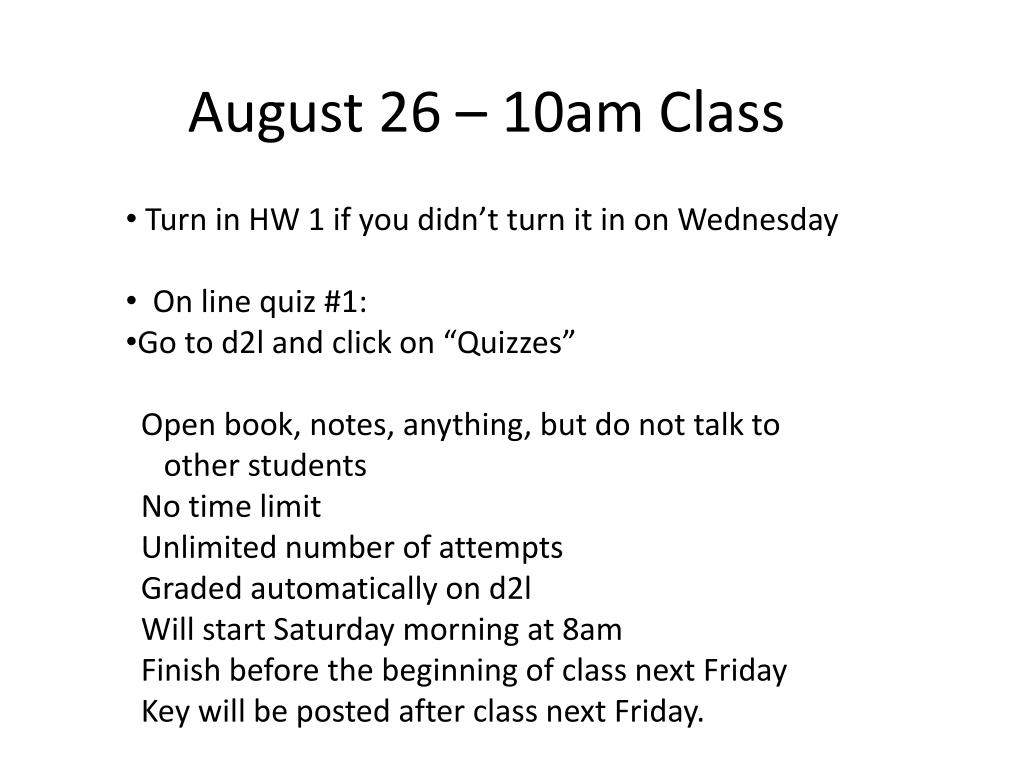 August 26 – 10am Class

• Turn in HW 1 if you didn’t turn it in on Wednesday

• On line quiz #1:
•Go to d2l and click on “Quizzes”

Open book, notes, anything, but do not talk to other students
No time limit
Unlimited number of attempts
Graded automatically on d2l
Will start Saturday morning at 8am
Finish before the beginning of class next Friday
Key will be posted after class next Friday.